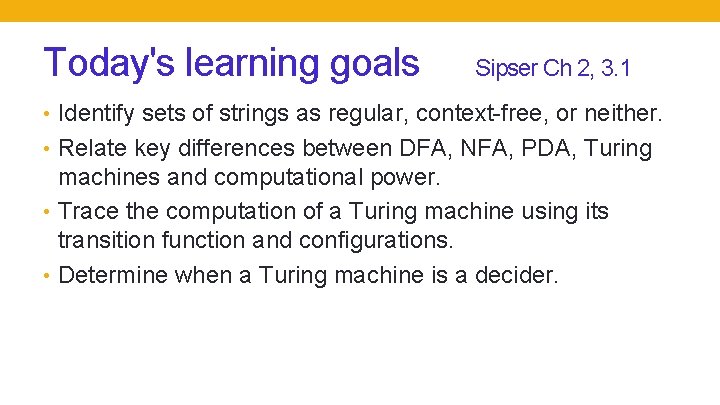 Today's learning goals Sipser Ch 2, 3.1

• Identify sets of strings as regular, context-free, or neither.
• Relate key differences between DFA, NFA, PDA, Turing machines and computational power.
• Trace the computation of a Turing machine using its transition function and configurations.
• Determine when a Turing machine is a decider.